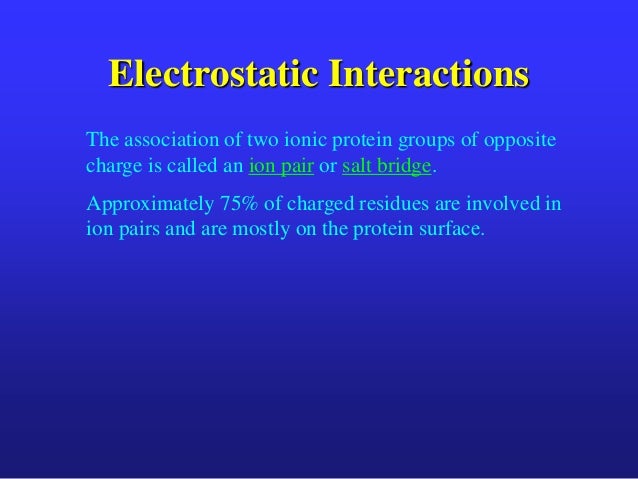 Electrostatic Interactions

The association of two ionic protein groups of opposite charge is called an ion pair or salt bridge.

Approximately 75% of charged residues are involved in ion pairs and are mostly on the protein surface.